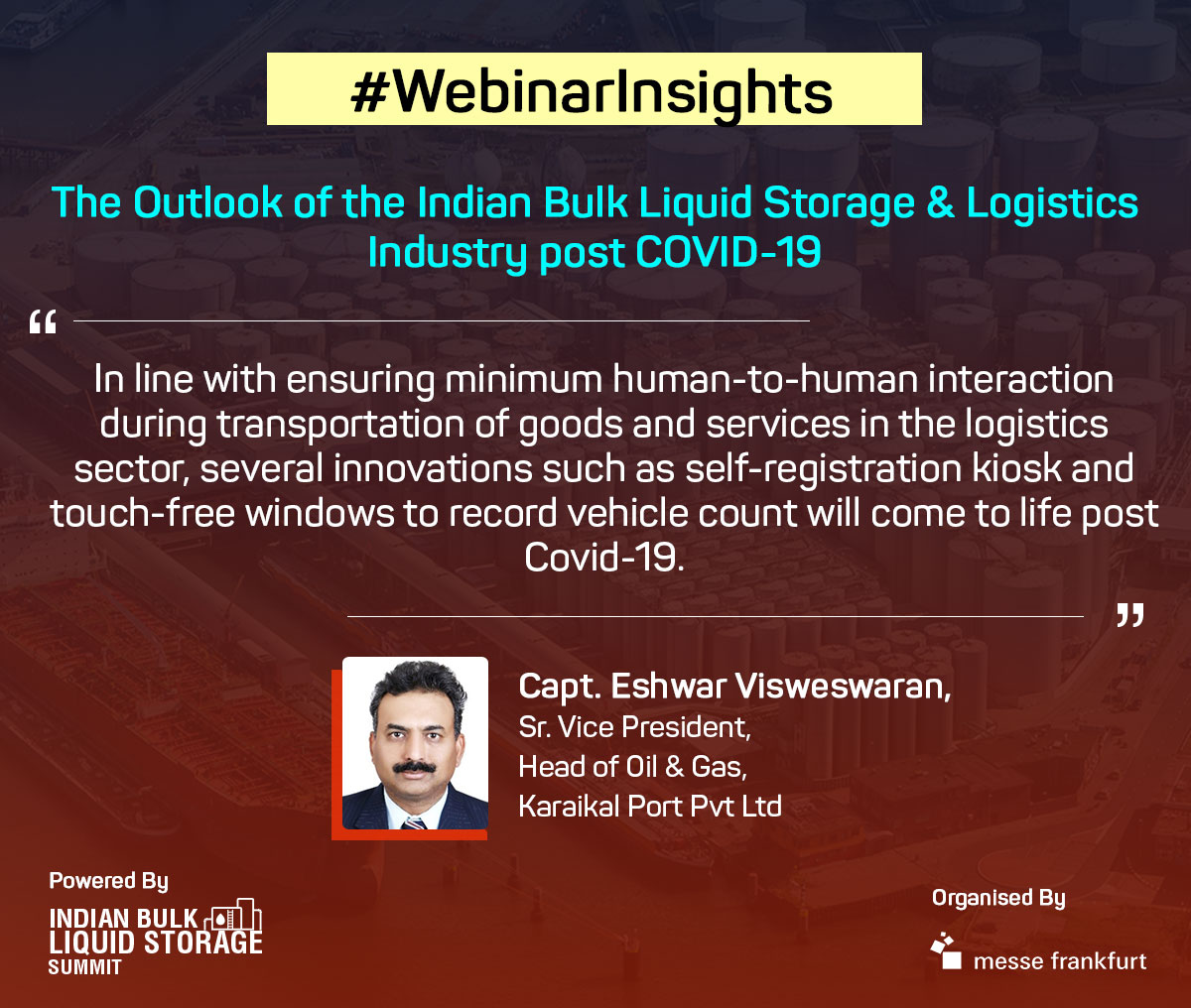 #WebinarInsights

The Outlook of the Indian Bulk Liquid Storage & Logistics Industry post COVID-19

“

In line with ensuring minimum human-to-human interaction during transportation of goods and services in the logistics sector, several innovations such as self-registration kiosk and touch-free windows to record vehicle count will come to life post Covid-19.

”

Capt. Eshwar Visweswaran,
Sr. Vice President,
Head of Oil & Gas,
Karaikal Port Pvt Ltd

Powered By
INDIAN BULK LIQUID STORAGE SUMMIT

Organised By
messe frankfurt